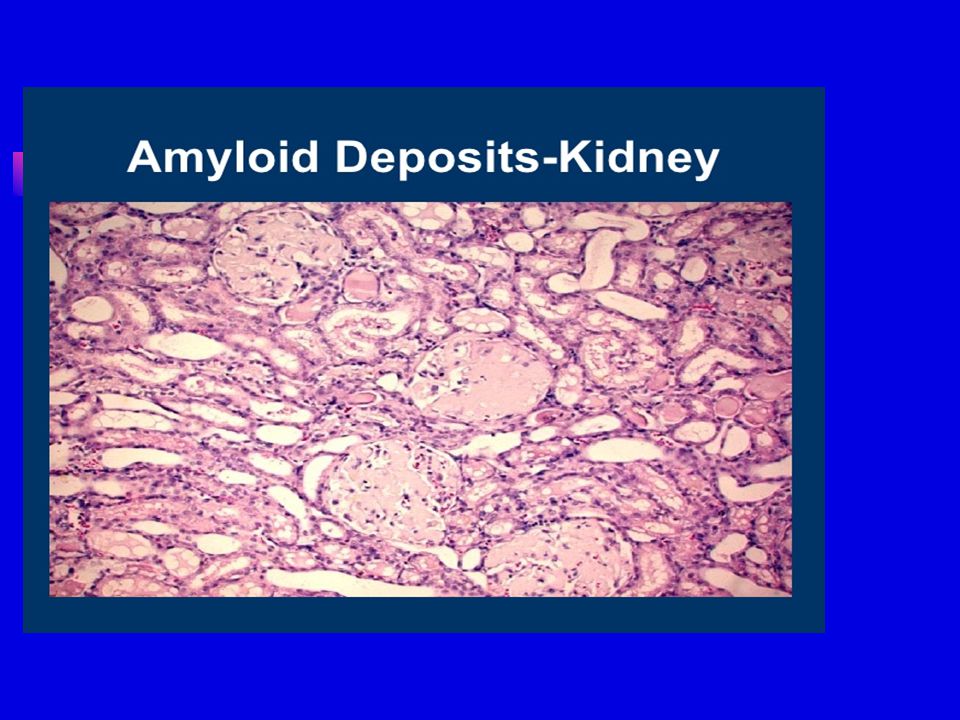 Amyloid Deposits-Kidney